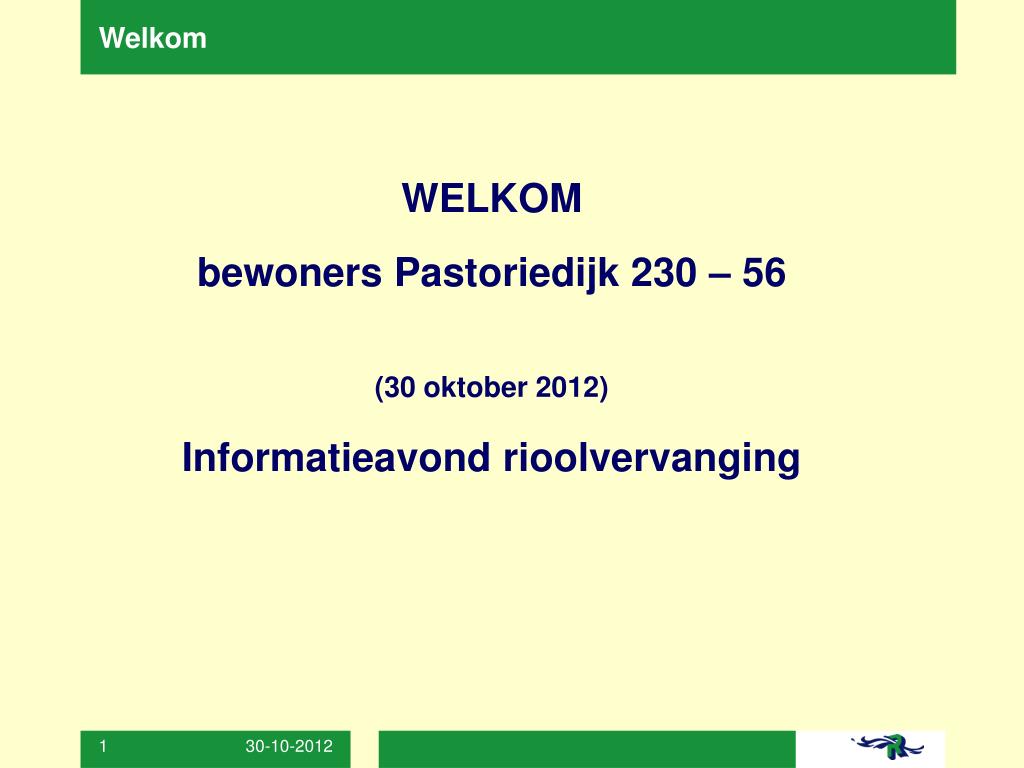 Welkom

WELKOM

bewoners Pastoriedijk 230 – 56

(30 oktober 2012)

Informatieavond rioolvervanging

1

30-10-2012